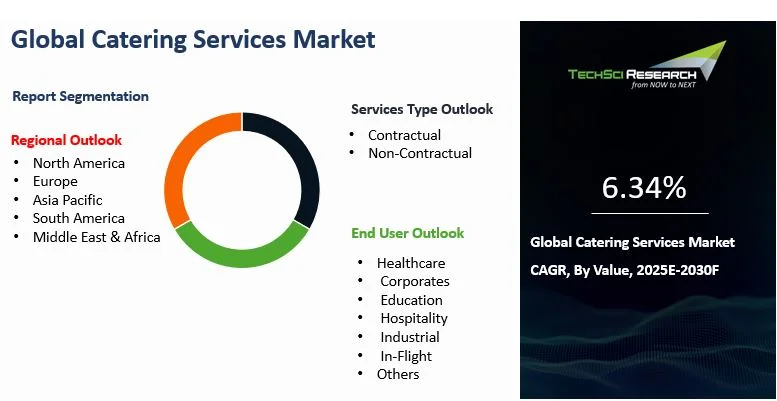 Global Catering Services Market

Report Segmentation

Regional Outlook
• North America
• Europe
• Asia Pacific
• South America
• Middle East & Africa

Services Type Outlook
• Contractual
• Non-Contractual

End User Outlook
• Healthcare
• Corporates
• Education
• Hospitality
• Industrial
• In-Flight
• Others

TECHSCI RESEARCH
from NOW to NEXT

6.34%

Global Catering Services Market
CAGR, By Value, 2025E-2030F